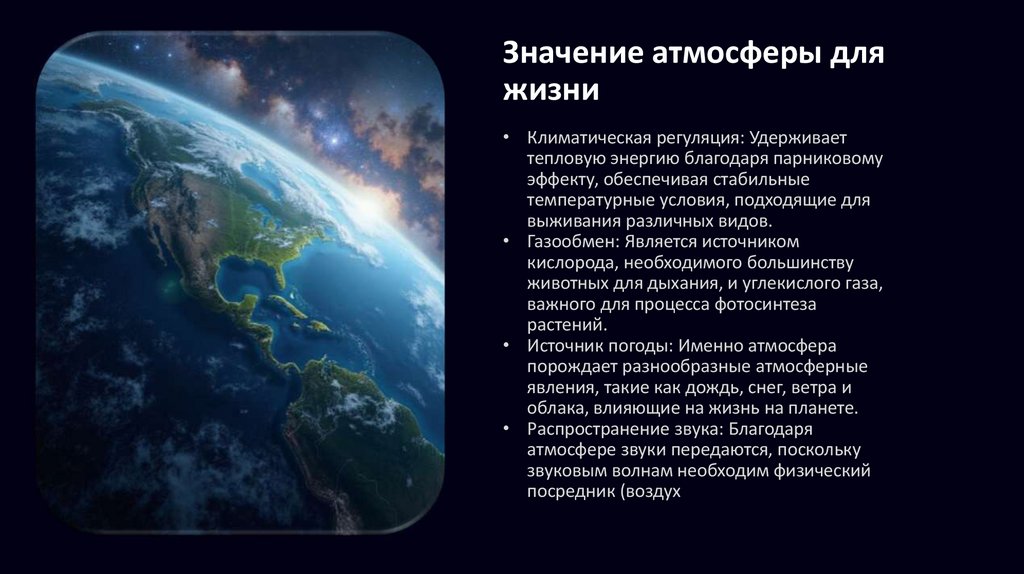 Значение атмосферы для жизни

• Климатическая регуляция: Удерживает тепловую энергию благодаря парниковому эффекту, обеспечивая стабильные температурные условия, подходящие для выживания различных видов.
• Газообмен: Является источником кислорода, необходимого большинству животных для дыхания, и углекислого газа, важного для процесса фотосинтеза растений.
• Источник погоды: Именно атмосфера порождает разнообразные атмосферные явления, такие как дождь, снег, ветра и облака, влияющие на жизнь на планете.
• Распространение звука: Благодаря атмосфере звуки передаются, поскольку звуковым волнам необходим физический посредник (воздух